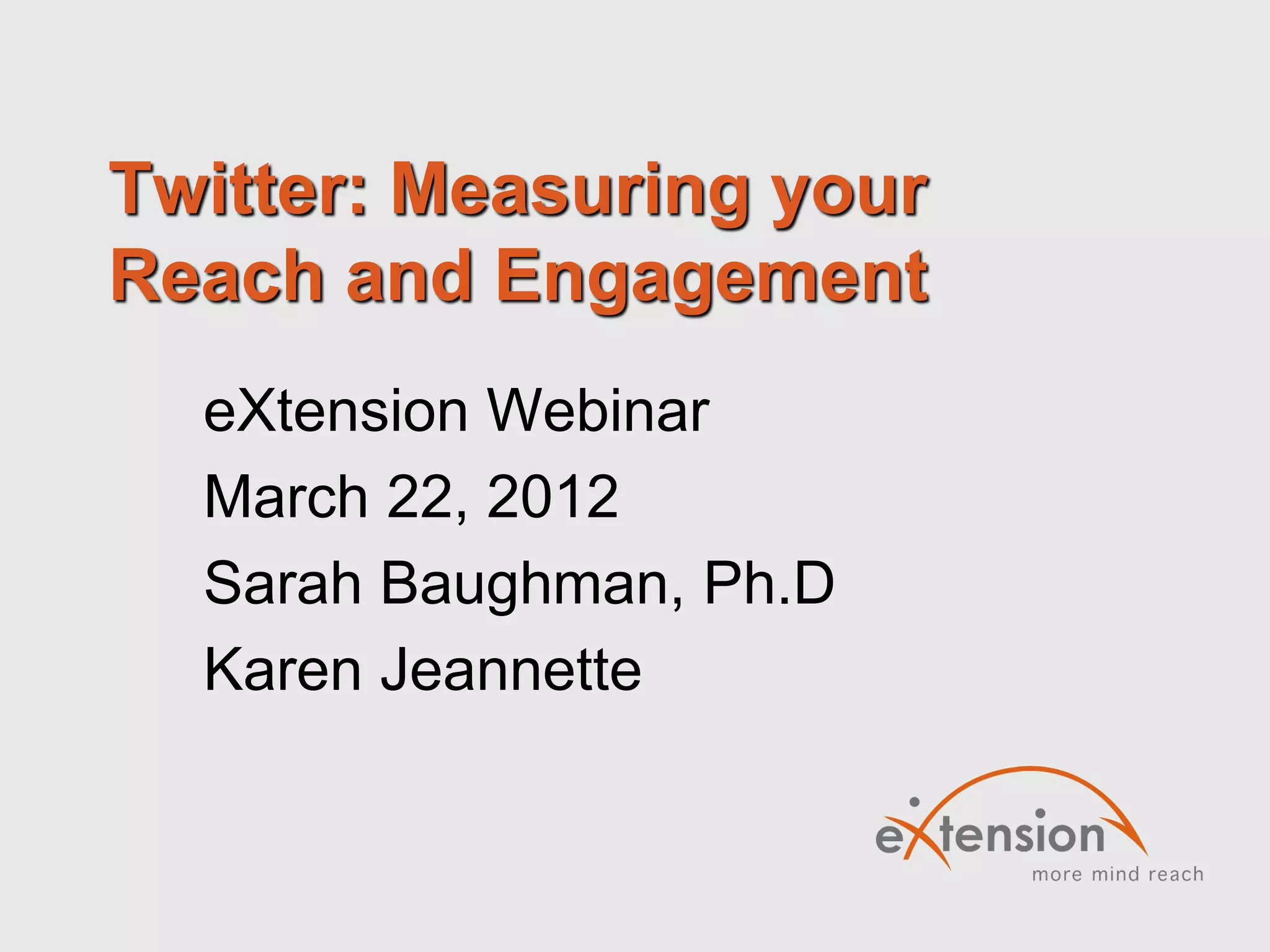 Twitter: Measuring your Reach and Engagement

eXtension Webinar
March 22, 2012
Sarah Baughman, Ph.D
Karen Jeannette

eXtension
more mind reach